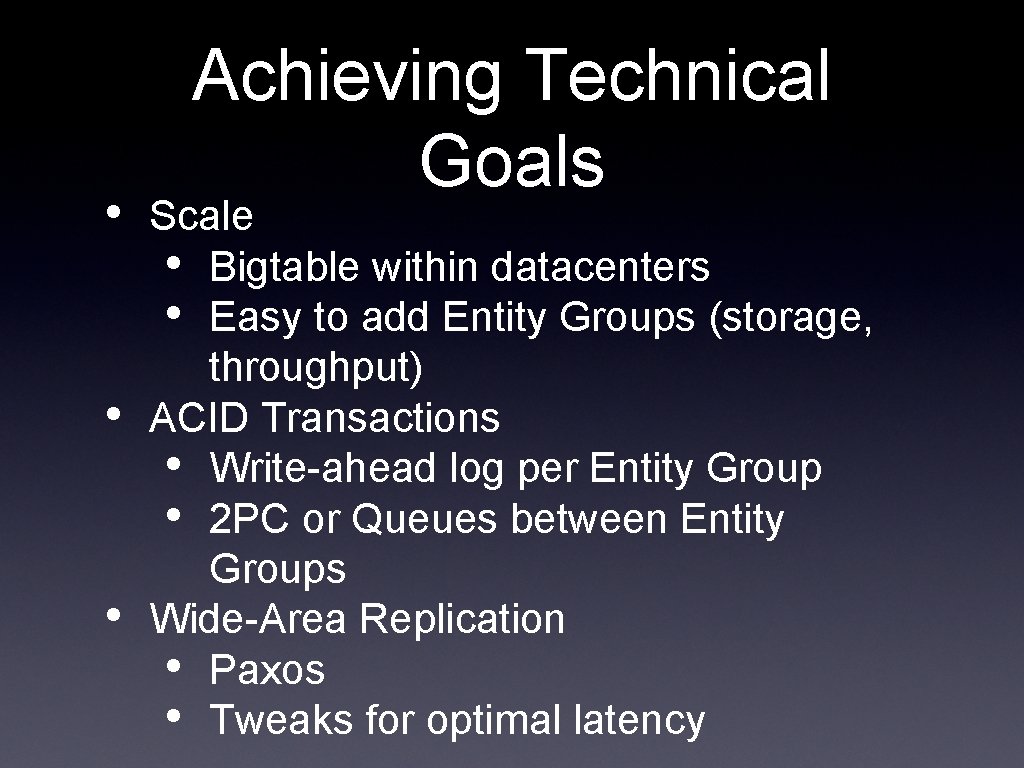 Achieving Technical Goals

• Scale
  • Bigtable within datacenters
  • Easy to add Entity Groups (storage, throughput)
• ACID Transactions
  • Write-ahead log per Entity Group
  • 2PC or Queues between Entity Groups
• Wide-Area Replication
  • Paxos
  • Tweaks for optimal latency